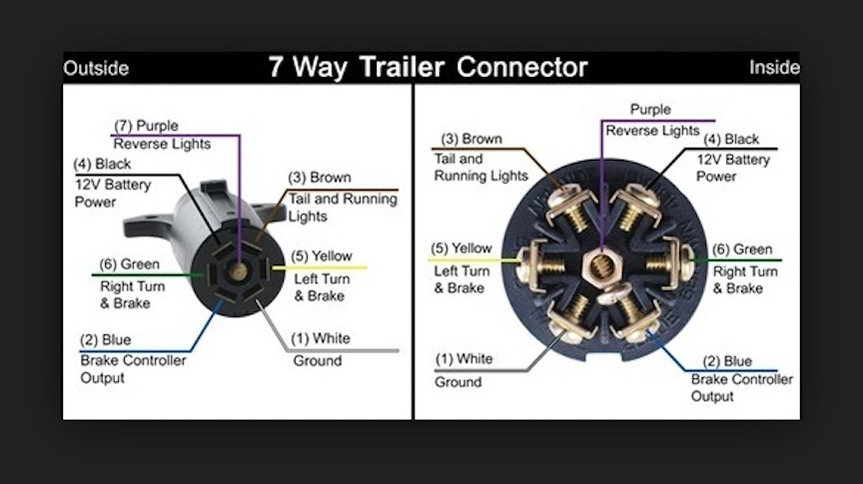 Outside
7 Way Trailer Connector
Inside

(7) Purple
Reverse Lights

(4) Black
12V Battery
Power

(3) Brown
Tail and Running
Lights

(6) Green
Right Turn
& Brake

(5) Yellow
Left Turn
& Brake

(2) Blue
Brake Controller
Output

(1) White
Ground

Purple
Reverse Lights

(3) Brown
Tail and
Running Lights

(4) Black
12V Battery
Power

(5) Yellow
Left Turn
& Brake

(6) Green
Right Turn
& Brake

(1) White
Ground

(2) Blue
Brake Controller
Output